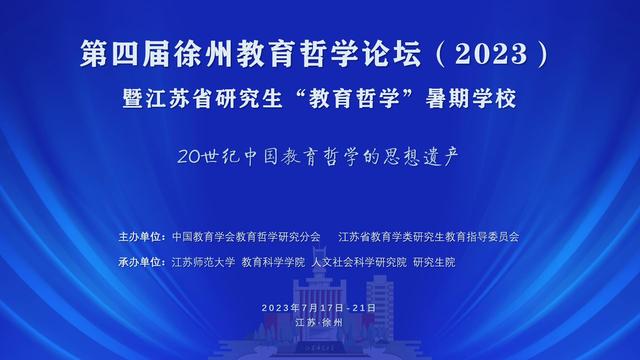 第四届徐州教育哲学论坛（2023）
暨江苏省研究生“教育哲学”暑期学校

20世纪中国教育哲学的思想遗产

主办单位：中国教育学会教育哲学研究分会　江苏省教育学类研究生教育指导委员会
承办单位：江苏师范大学 教育科学学院 人文社会科学研究院 研究生院

2023年7月17日-21日
江苏·徐州